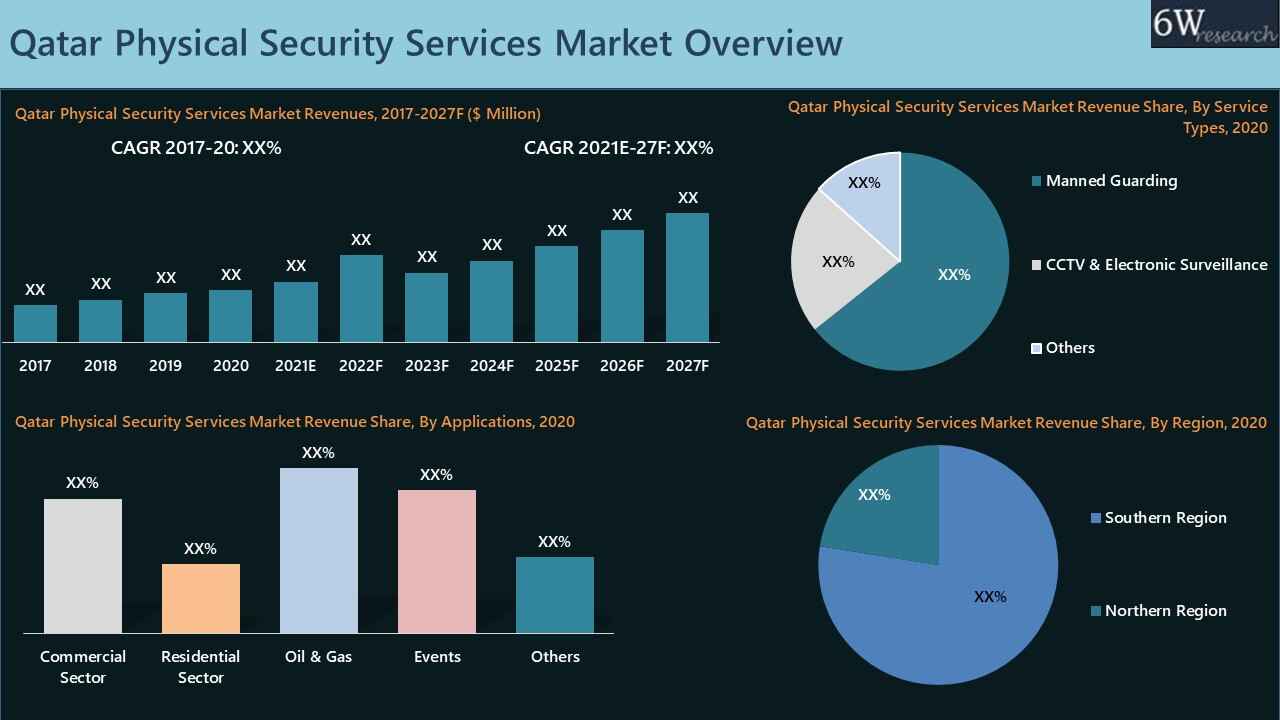 Qatar Physical Security Services Market Overview

6W research

Qatar Physical Security Services Market Revenues, 2017-2027F ($ Million)

CAGR 2017-20: XX%

CAGR 2021E-27F: XX%

XX XX XX XX XX XX XX XX XX XX XX

2017 2018 2019 2020 2021E 2022F 2023F 2024F 2025F 2026F 2027F

Qatar Physical Security Services Market Revenue Share, By Service Types, 2020

XX%
XX%
XX%

Manned Guarding

CCTV & Electronic Surveillance

Others

Qatar Physical Security Services Market Revenue Share, By Applications, 2020

XX% XX% XX% XX% XX%

Commercial Sector

Residential Sector

Oil & Gas

Events

Others

Qatar Physical Security Services Market Revenue Share, By Region, 2020

XX%
XX%

Southern Region

Northern Region